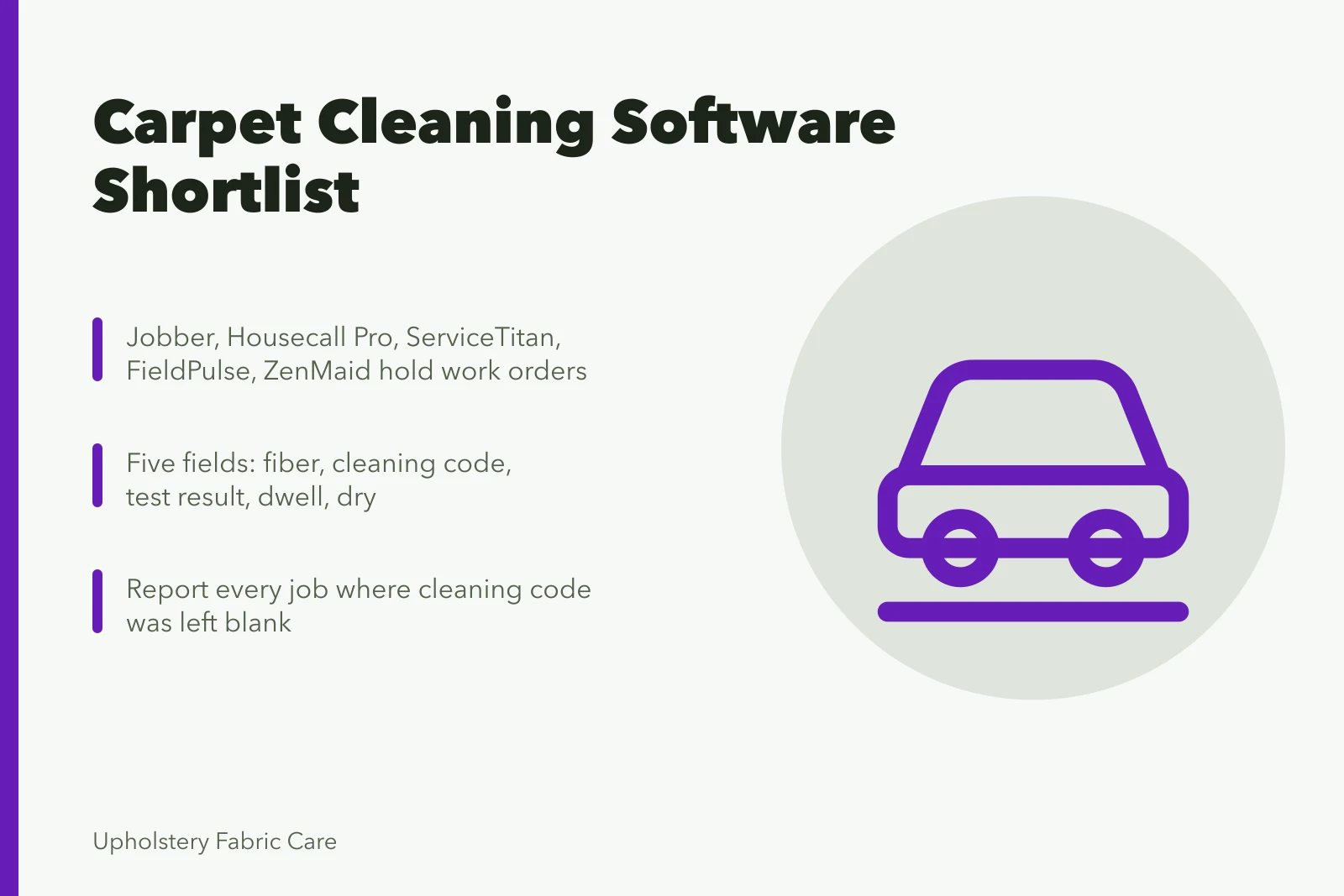 Carpet Cleaning Software Shortlist

Jobber, Housecall Pro, ServiceTitan, FieldPulse, ZenMaid hold work orders

Five fields: fiber, cleaning code, test result, dwell, dry

Report every job where cleaning code was left blank

Upholstery Fabric Care